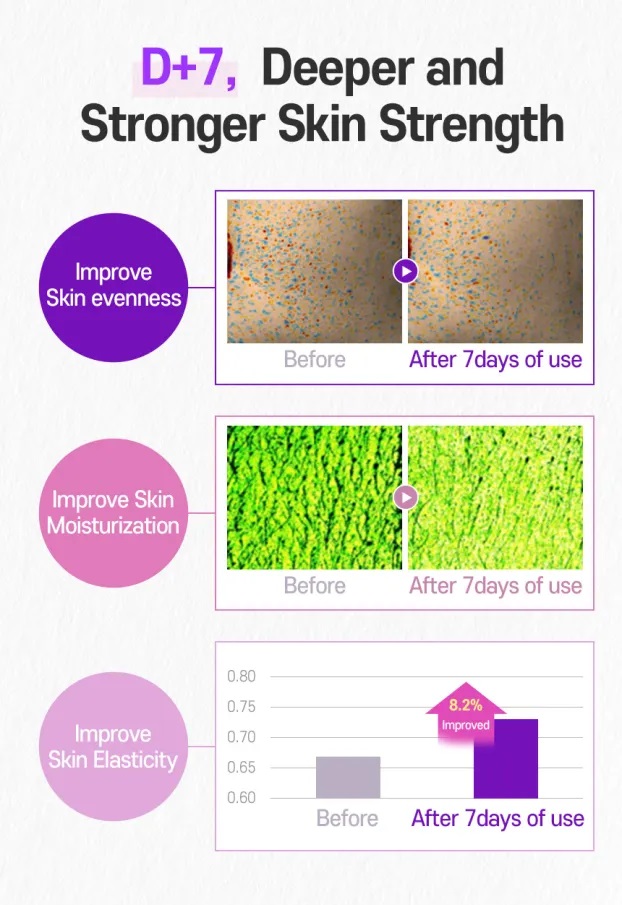 D+7, Deeper and Stronger Skin Strength

Improve Skin evenness

Before

After 7days of use

Improve Skin Moisturization

Before

After 7days of use

Improve Skin Elasticity

0.80
0.75
0.70
0.65
0.60

8.2%
Improved

Before

After 7days of use